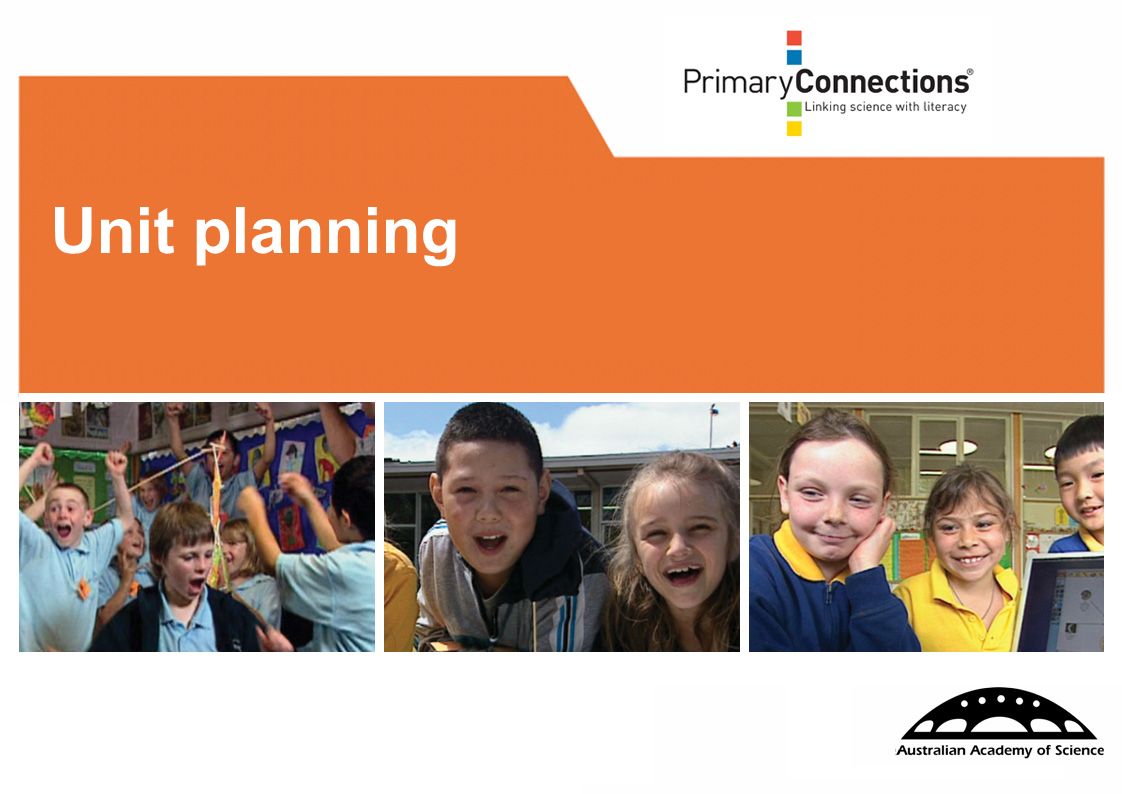 PrimaryConnections®
Linking science with literacy

Unit planning

Australian Academy of Science